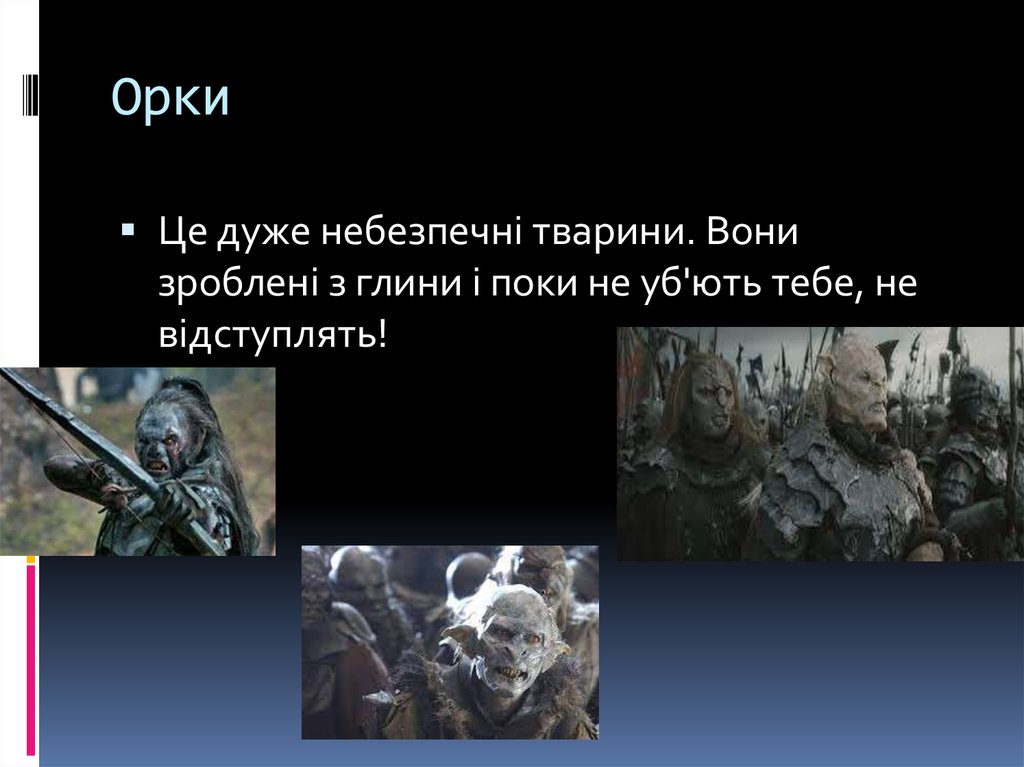 0рки

Це дуже небезпечні тварини. Вони зроблені з глини і поки не уб'ють тебе, не відступлять!